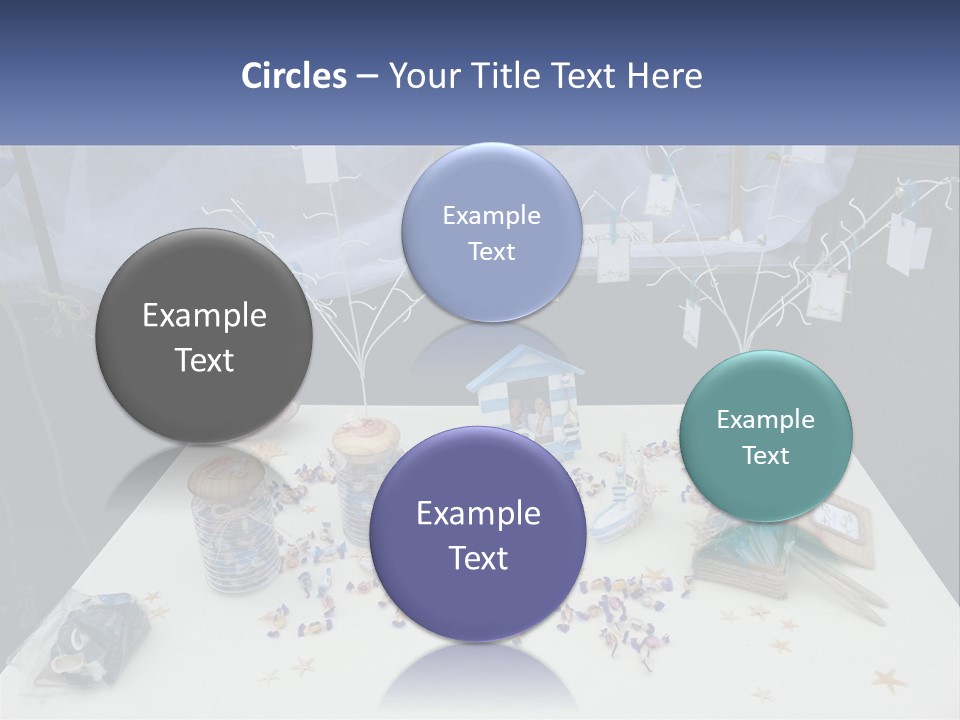 Circles – Your Title Text Here

Example Text

Example Text

Example Text

Example Text